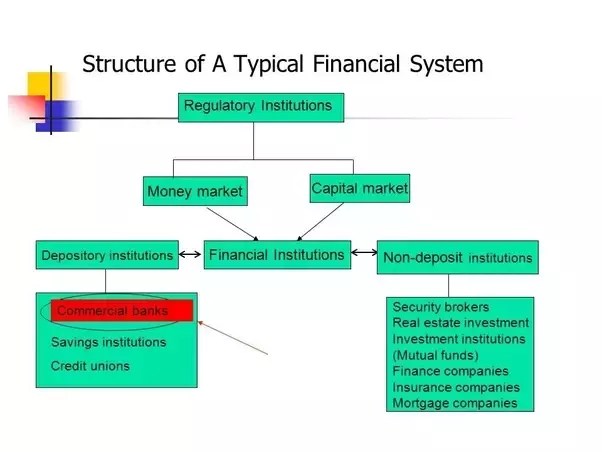 Structure of A Typical Financial System

Regulatory Institutions

Money market

Capital market

Depository institutions

Financial Institutions

Non-deposit institutions

Commercial banks

Savings institutions

Credit unions

Security brokers
Real estate investment
Investment institutions
(Mutual funds)
Finance companies
Insurance companies
Mortgage companies